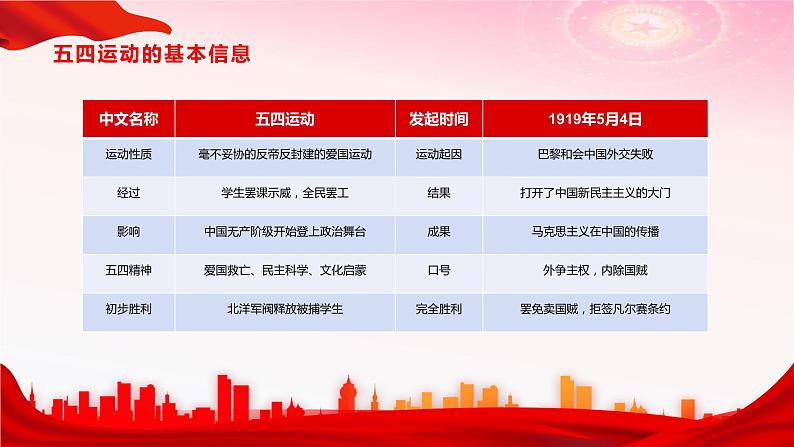 五四运动的基本信息

| 中文名称 | 五四运动 | 发起时间 | 1919年5月4日 |
|---|---|---|---|
| 运动性质 | 毫不妥协的反帝反封建的爱国运动 | 运动起因 | 巴黎和会中国外交失败 |
| 经过 | 学生罢课示威，全民罢工 | 结果 | 打开了中国新民主主义的大门 |
| 影响 | 中国无产阶级开始登上政治舞台 | 成果 | 马克思主义在中国的传播 |
| 五四精神 | 爱国救亡、民主科学、文化启蒙 | 口号 | 外争主权，内除国贼 |
| 初步胜利 | 北洋军阀释放被捕学生 | 完全胜利 | 罢免卖国贼，拒签凡尔赛条约 |